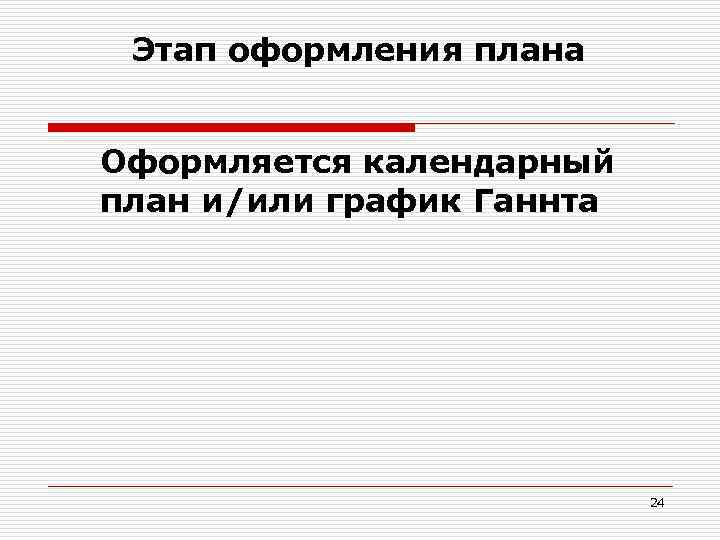 Этап оформления плана

Оформляется календарный план и/или график Ганнта

24